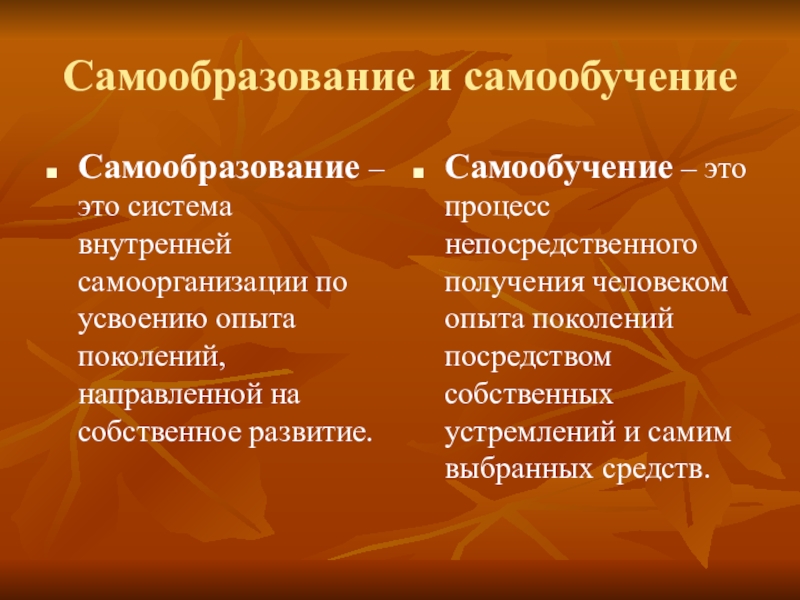 Самообразование и самообучение

Самообразование – это система внутренней самоорганизации по усвоению опыта поколений, направленной на собственное развитие.

Самообучение – это процесс непосредственного получения человеком опыта поколений посредством собственных устремлений и самим выбранных средств.